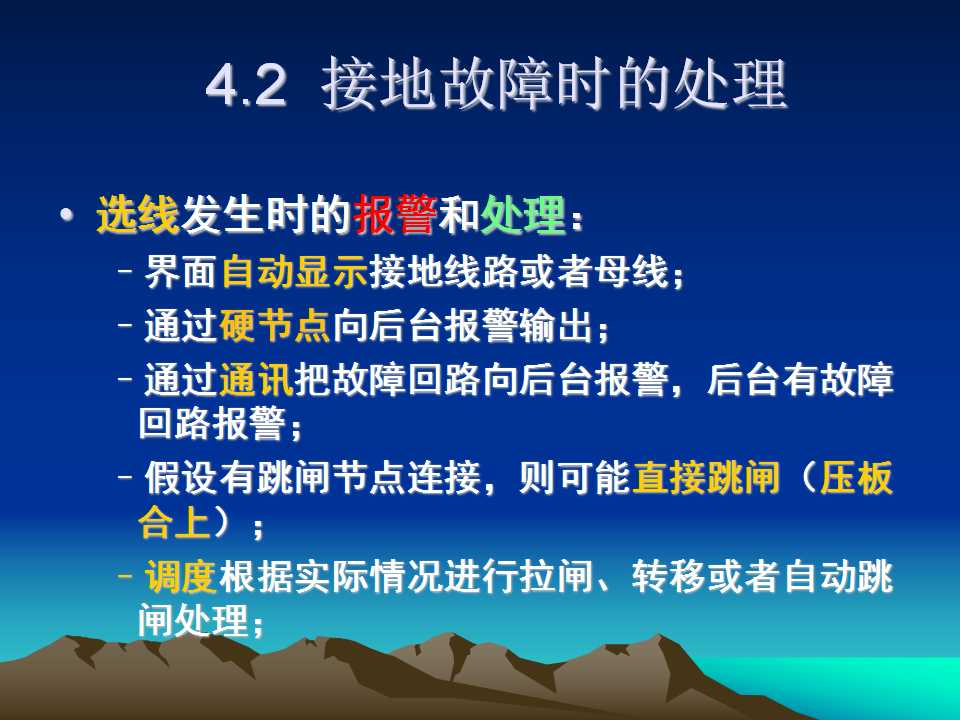 4.2 接地故障时的处理

• 选线发生时的报警和处理：
– 界面自动显示接地线路或者母线；
– 通过硬节点向后台报警输出；
– 通过通讯把故障回路向后台报警，后台有故障回路报警；
– 假设有跳闸节点连接，则可能直接跳闸（压板合上）；
– 调度根据实际情况进行拉闸、转移或者自动跳闸处理；